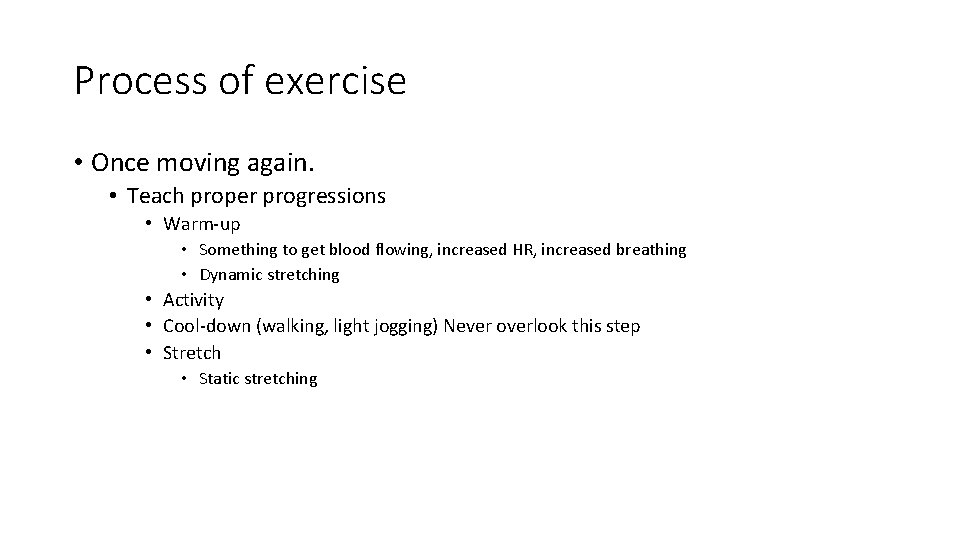 Process of exercise

• Once moving again.
  • Teach proper progressions
    • Warm-up
      • Something to get blood flowing, increased HR, increased breathing
      • Dynamic stretching
    • Activity
    • Cool-down (walking, light jogging) Never overlook this step
    • Stretch
      • Static stretching